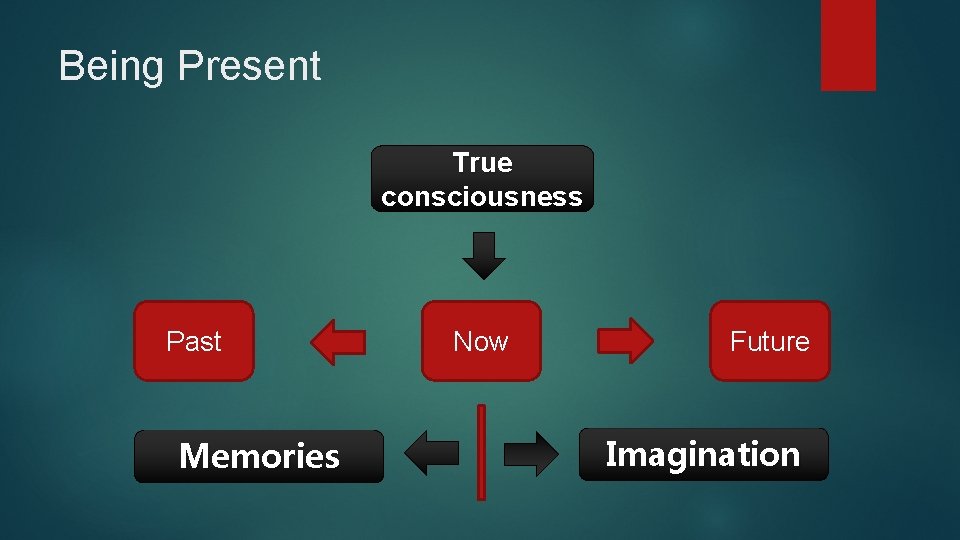 Being Present

True consciousness

Past

Now

Future

Memories

Imagination